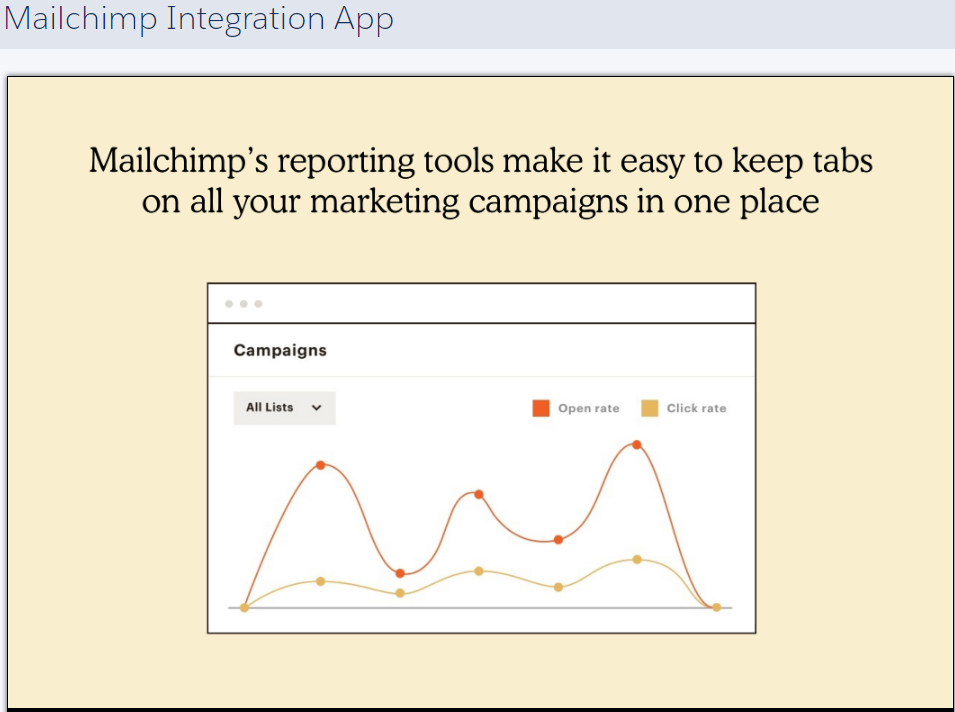 Mailchimp Integration App

Mailchimp's reporting tools make it easy to keep tabs on all your marketing campaigns in one place

Campaigns

All Lists

Open rate

Click rate